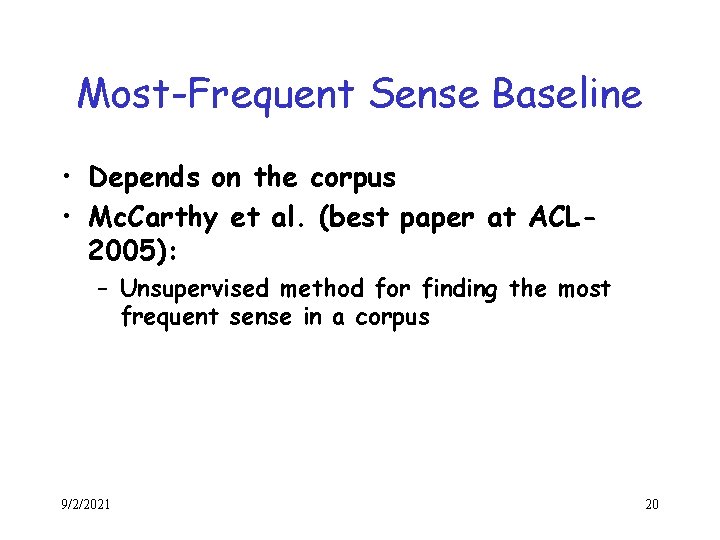 Most-Frequent Sense Baseline

• Depends on the corpus
• McCarthy et al. (best paper at ACL-2005):
  – Unsupervised method for finding the most frequent sense in a corpus

9/2/2021

20